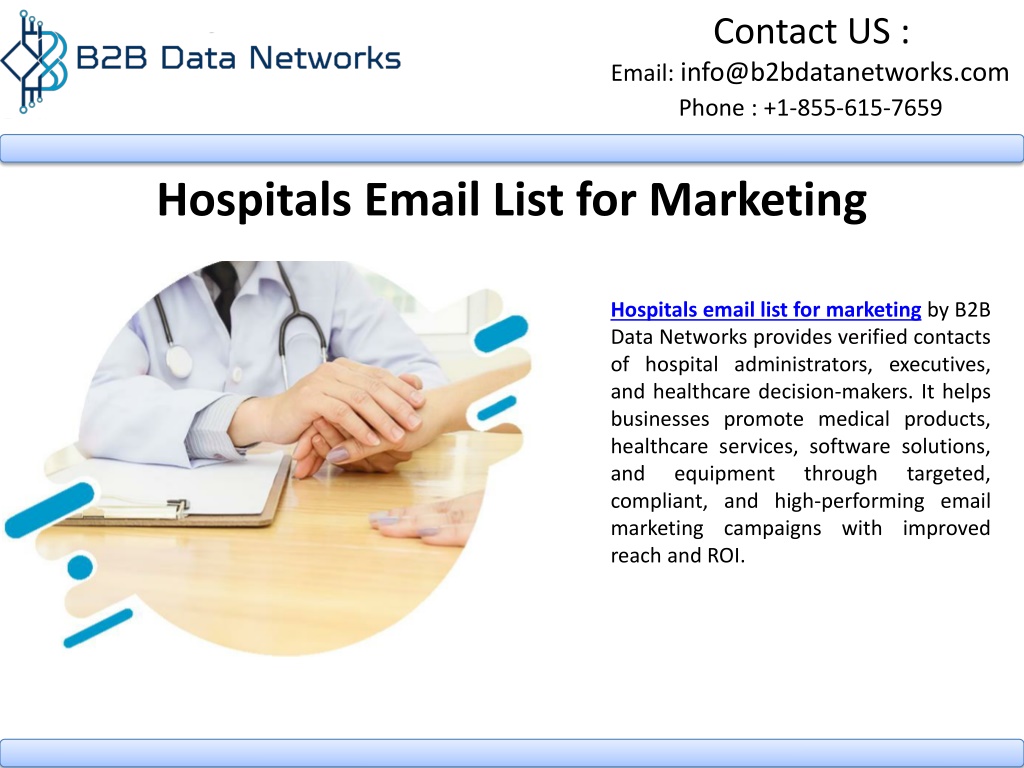 B2B Data Networks

Contact US :
Email: info@b2bdatanetworks.com
Phone : +1-855-615-7659

Hospitals Email List for Marketing

Hospitals email list for marketing by B2B Data Networks provides verified contacts of hospital administrators, executives, and healthcare decision-makers. It helps businesses promote medical products, healthcare services, software solutions, and equipment through targeted, compliant, and high-performing email marketing campaigns with improved reach and ROI.